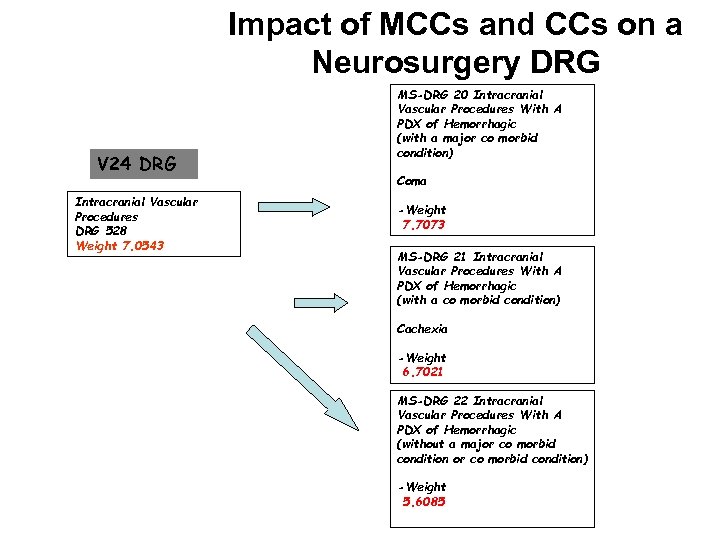 Impact of MCCs and CCs on a Neurosurgery DRG

V24 DRG

Intracranial Vascular Procedures
DRG 528
Weight 7.0543

MS-DRG 20 Intracranial Vascular Procedures With A PDX of Hemorrhagic (with a major co morbid condition)

Coma

-Weight
7.7073

MS-DRG 21 Intracranial Vascular Procedures With A PDX of Hemorrhagic (with a co morbid condition)

Cachexia

-Weight
6.7021

MS-DRG 22 Intracranial Vascular Procedures With A PDX of Hemorrhagic (without a major co morbid condition or co morbid condition)

-Weight
5.6085